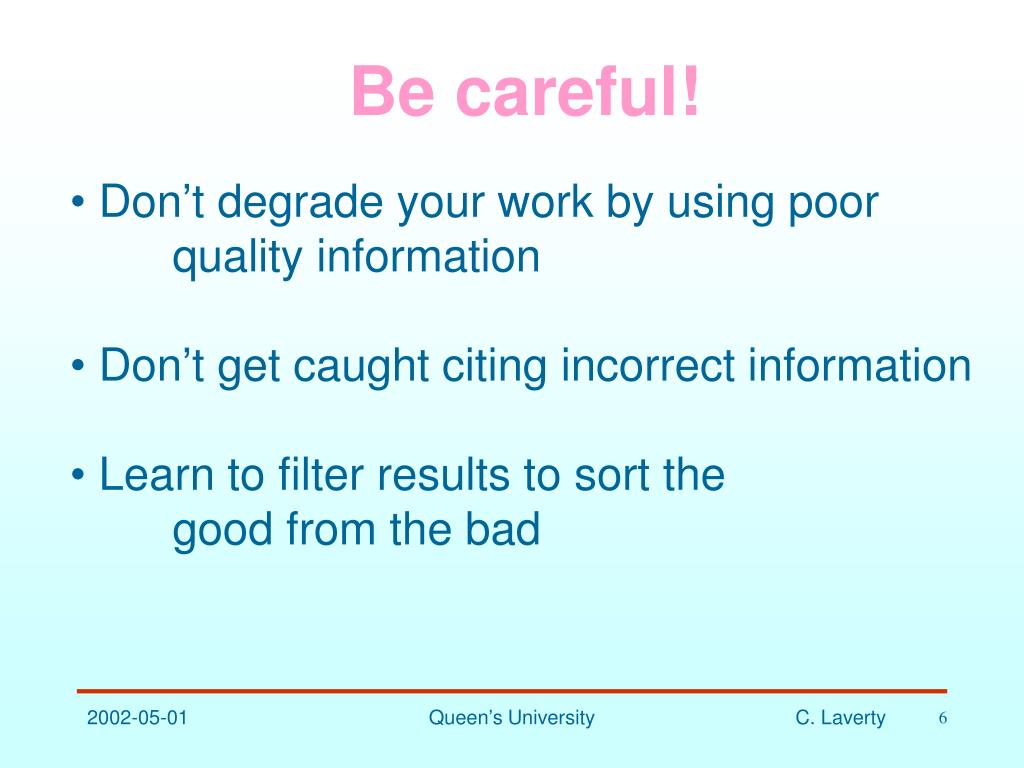 Be careful!

• Don’t degrade your work by using poor quality information

• Don’t get caught citing incorrect information

• Learn to filter results to sort the good from the bad

2002-05-01 Queen’s University C. Laverty 6